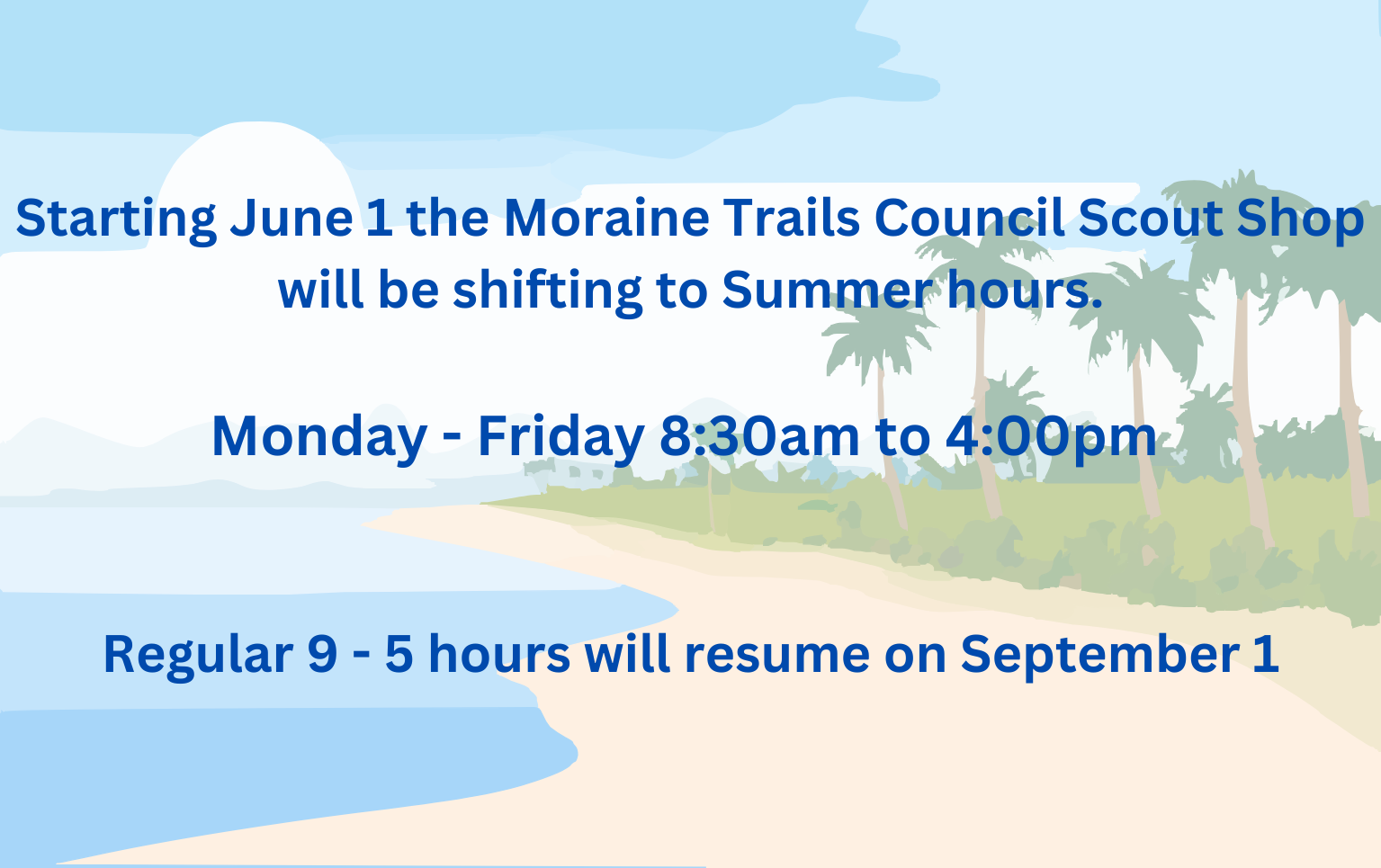 Starting June 1 the Moraine Trails Council Scout Shop will be shifting to Summer hours.

Monday - Friday 8:30am to 4:00pm

Regular 9 - 5 hours will resume on September 1